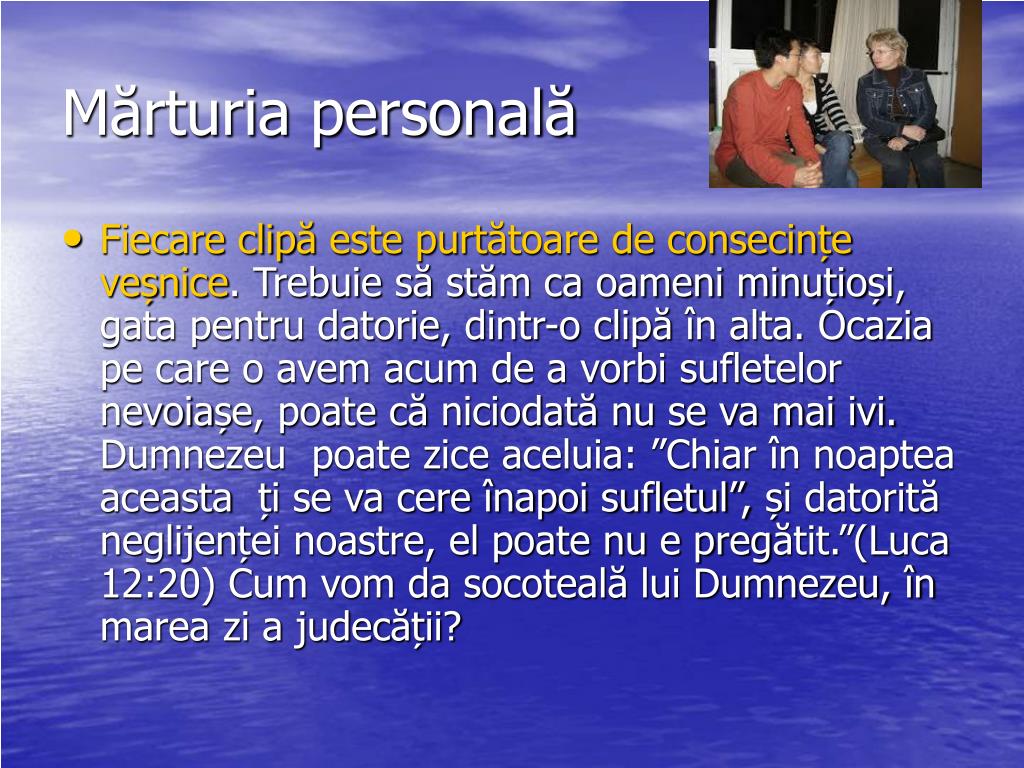 Mărturia personală

• Fiecare clipă este purtătoare de consecințe veșnice. Trebuie să stăm ca oameni minuțioși, gata pentru datorie, dintr-o clipă în alta. Ocazia pe care o avem acum de a vorbi sufletelor nevoiașe, poate că niciodată nu se va mai ivi. Dumnezeu poate zice aceluia: ”Chiar în noaptea aceasta ți se va cere înapoi sufletul”, și datorită neglijenței noastre, el poate nu e pregătit.”(Luca 12:20) Cum vom da socoteală lui Dumnezeu, în marea zi a judecății?